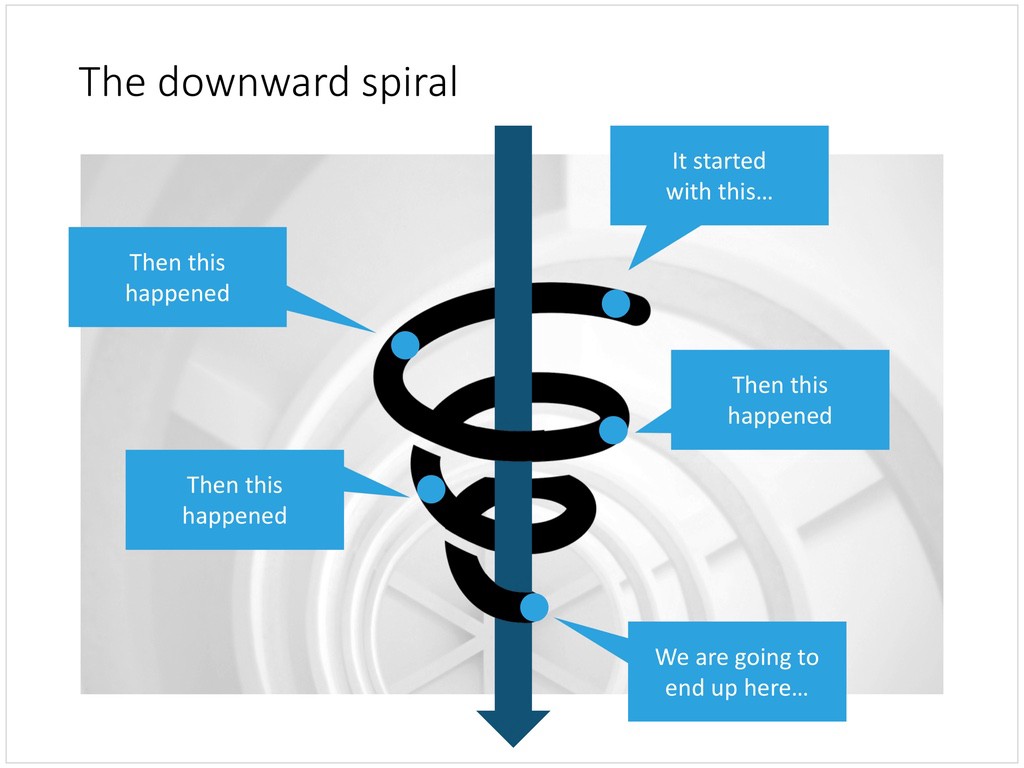 The downward spiral

It started with this…

Then this happened

Then this happened

Then this happened

We are going to end up here…